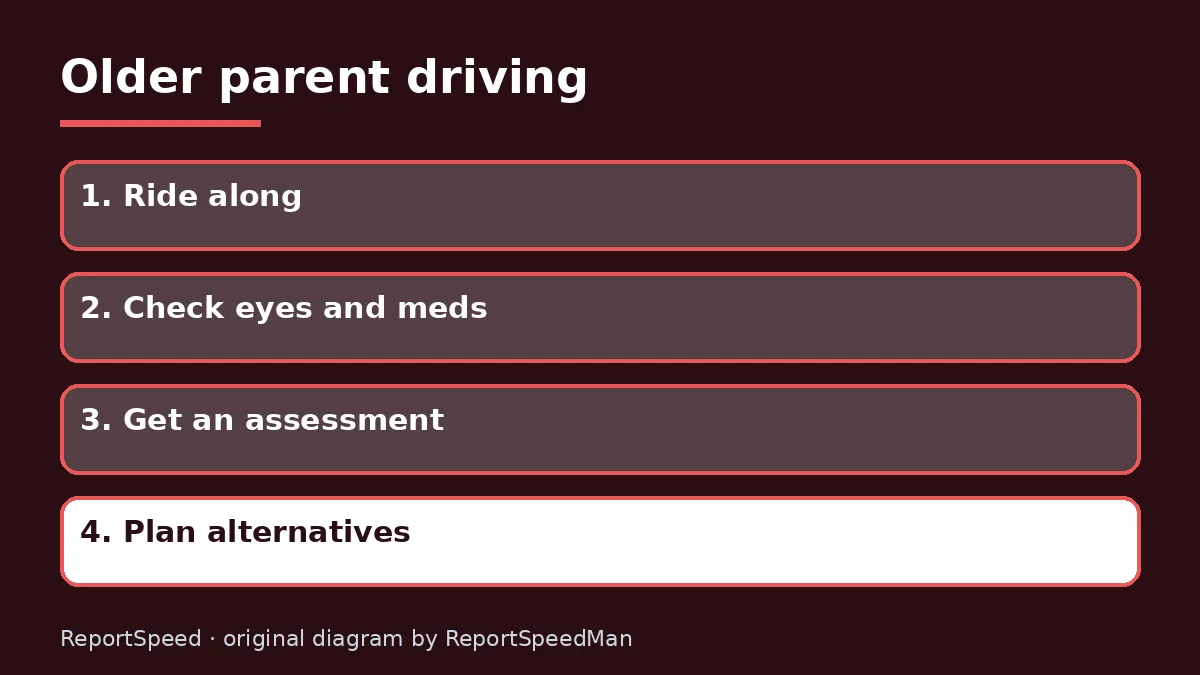 Older parent driving

1. Ride along

2. Check eyes and meds

3. Get an assessment

4. Plan alternatives

ReportSpeed · original diagram by ReportSpeedMan